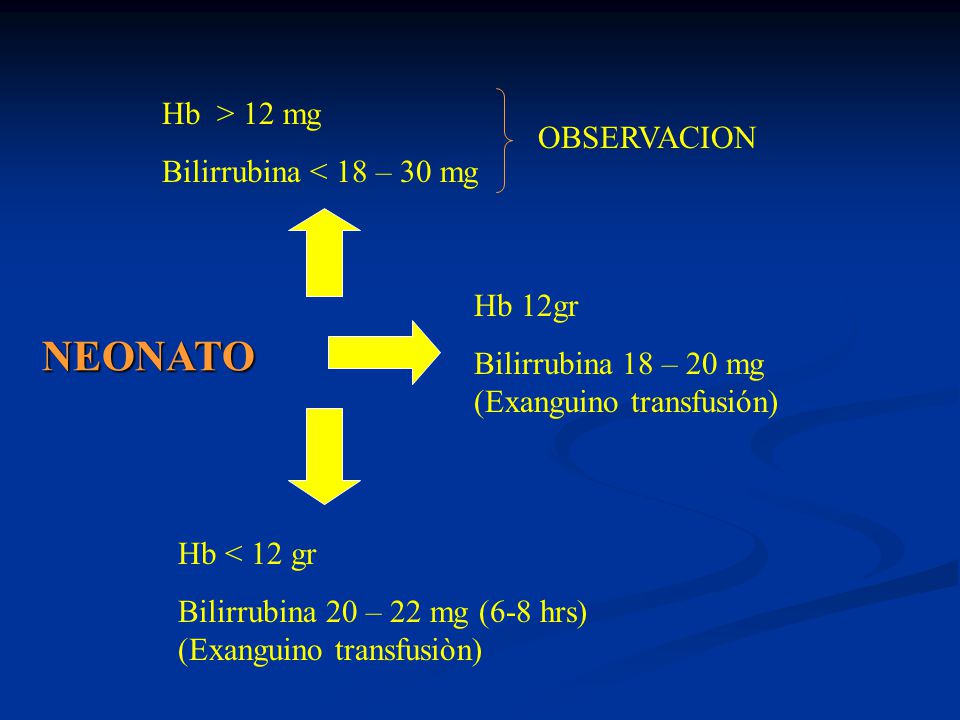 Hb > 12 mg

Bilirrubina < 18 – 30 mg

OBSERVACION

NEONATO

Hb 12gr

Bilirrubina 18 – 20 mg
(Exanguino transfusión)

Hb < 12 gr

Bilirrubina 20 – 22 mg (6-8 hrs)
(Exanguino transfusiòn)